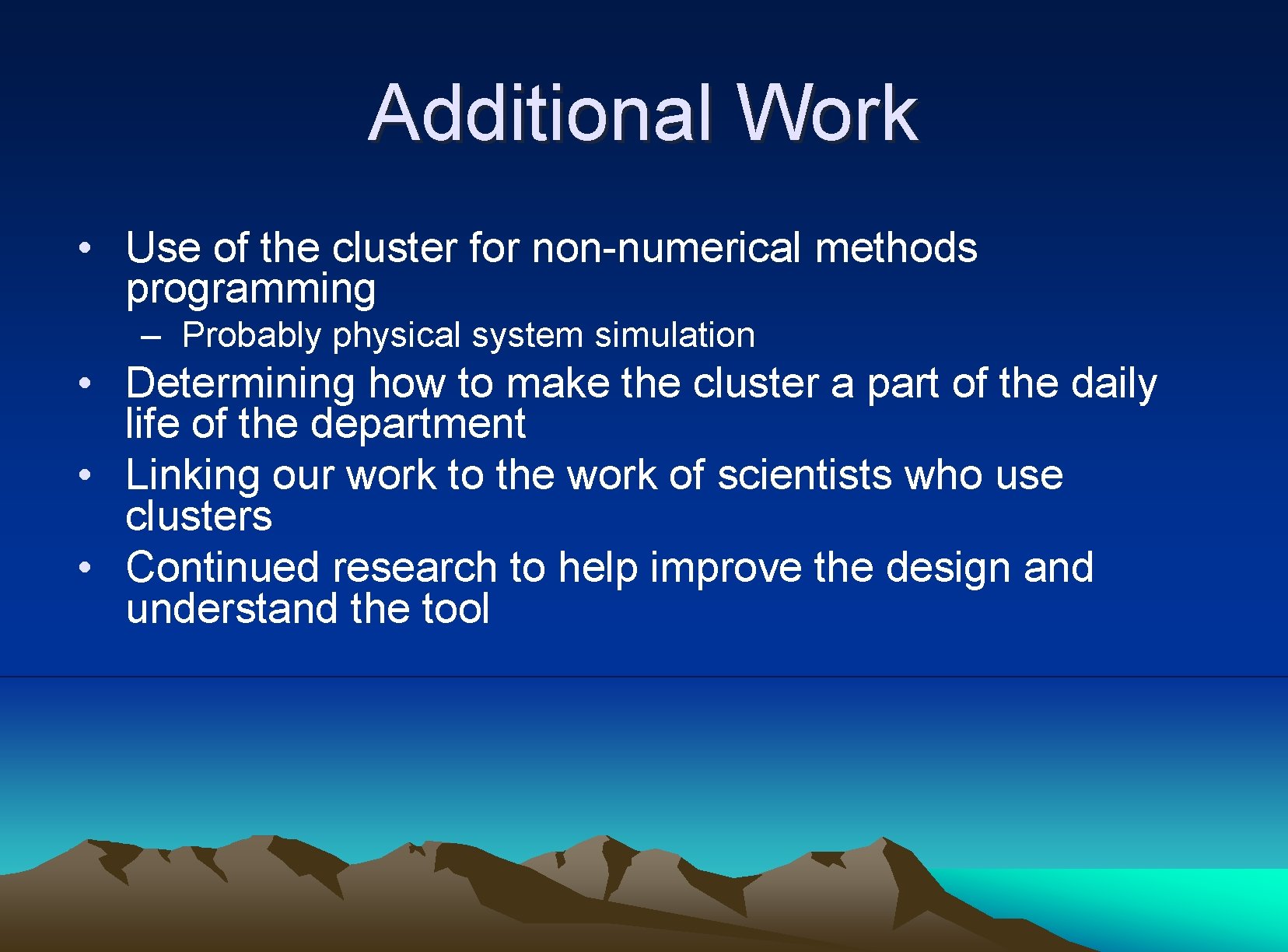 Additional Work

• Use of the cluster for non-numerical methods programming

– Probably physical system simulation

• Determining how to make the cluster a part of the daily life of the department

• Linking our work to the work of scientists who use clusters

• Continued research to help improve the design and understand the tool